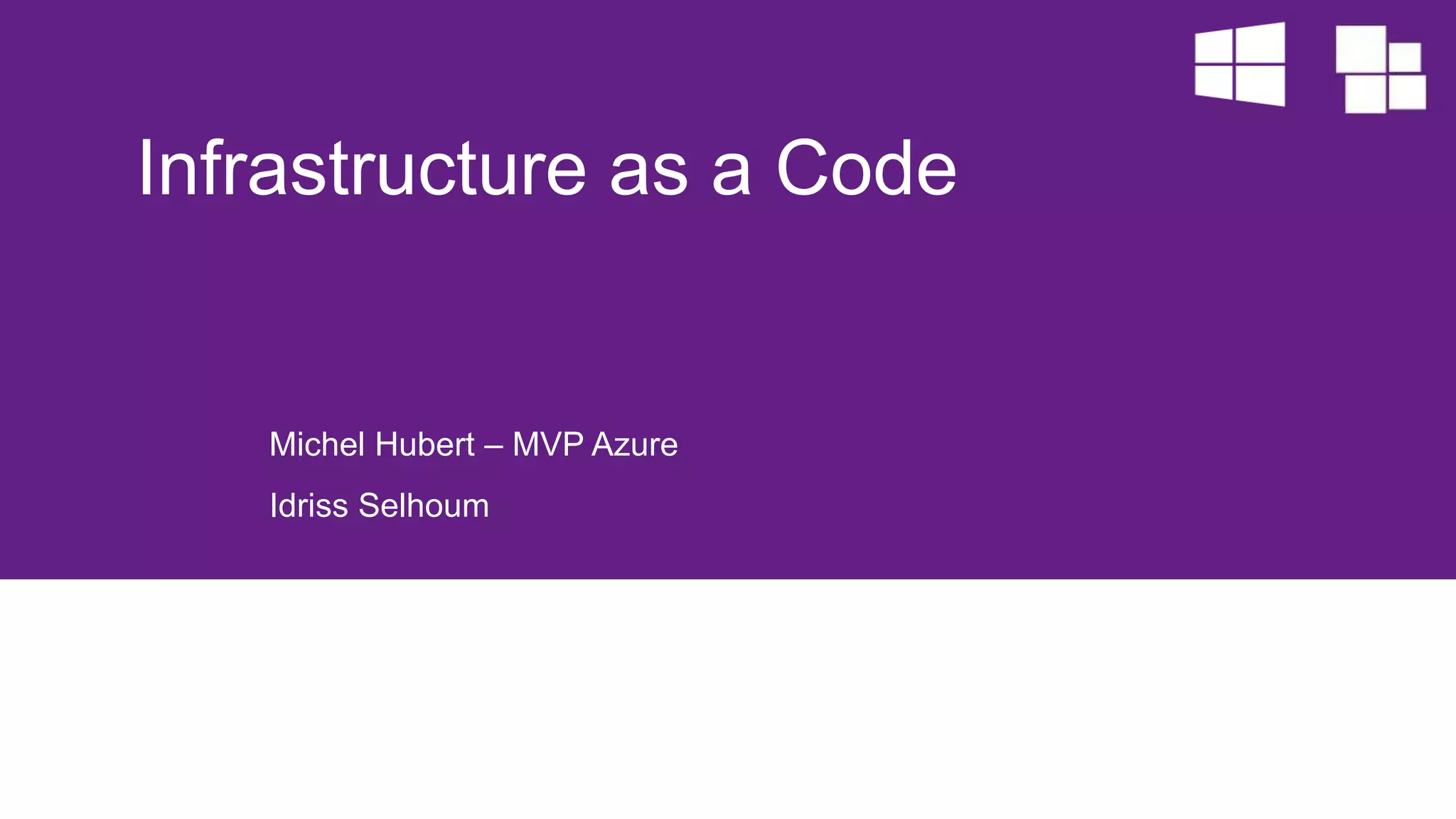 Infrastructure as a Code

Michel Hubert – MVP Azure

Idriss Selhoum